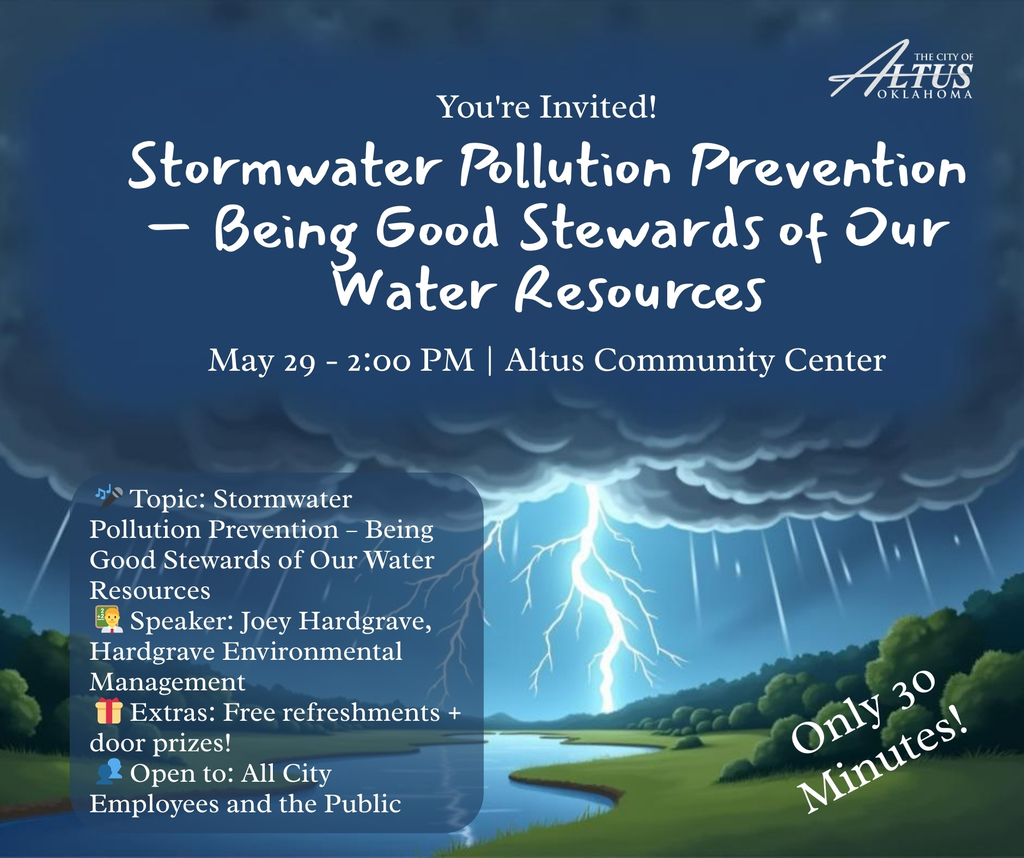 THE CITY OF
ALTUS
OKLAHOMA

You're Invited!

Stormwater Pollution Prevention – Being Good Stewards of Our Water Resources

May 29 - 2:00 PM | Altus Community Center

🎤 Topic: Stormwater Pollution Prevention – Being Good Stewards of Our Water Resources
👨‍🏫 Speaker: Joey Hardgrave, Hardgrave Environmental Management
🎁 Extras: Free refreshments + door prizes!
👥 Open to: All City Employees and the Public

Only 30 Minutes!